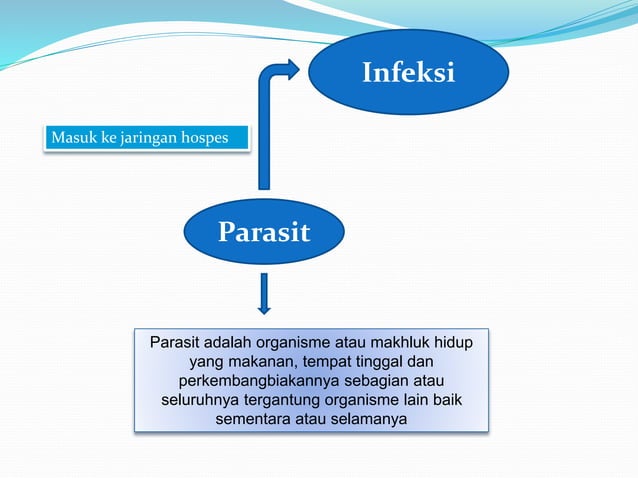 Infeksi

Masuk ke jaringan hospes

Parasit

Parasit adalah organisme atau makhluk hidup yang makanan, tempat tinggal dan perkembangbiakannya sebagian atau seluruhnya tergantung organisme lain baik sementara atau selamanya